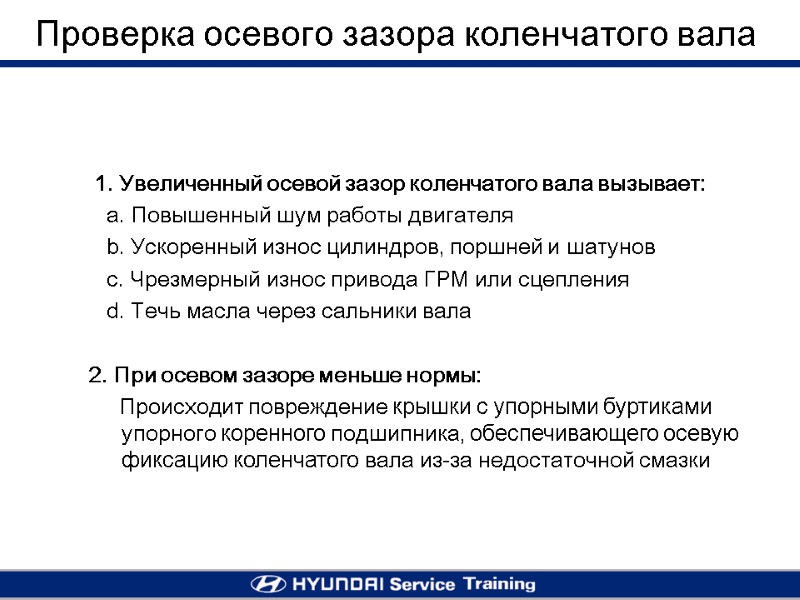 Проверка осевого зазора коленчатого вала

1. Увеличенный осевой зазор коленчатого вала вызывает:
a. Повышенный шум работы двигателя
b. Ускоренный износ цилиндров, поршней и шатунов
c. Чрезмерный износ привода ГРМ или сцепления
d. Течь масла через сальники вала

2. При осевом зазоре меньше нормы:
Происходит повреждение крышки с упорными буртиками упорного коренного подшипника, обеспечивающего осевую фиксацию коленчатого вала из-за недостаточной смазки

HYUNDAI Service Training